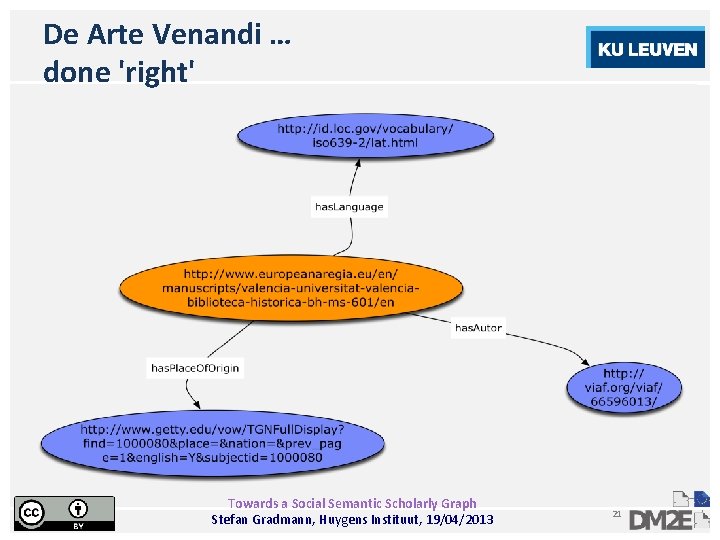 De Arte Venandi ...
done 'right'

KU LEUVEN

http://id.loc.gov/vocabulary/iso639-2/lat.html

hasLanguage

http://www.europeanaregia.eu/en/manuscripts/valencia-universitat-valencia-biblioteca-historica-bh-ms-601/en

hasAutor

hasPlaceOfOrigin

http://viaf.org/viaf/66596013/

http://www.getty.edu/vow/TGNFullDisplay?find=1000080&place=&nation=&prev_page=1&english=Y&subjectid=1000080

cc BY

Towards a Social Semantic Scholarly Graph
Stefan Gradmann, Huygens Instituut, 19/04/2013

21

DM2E